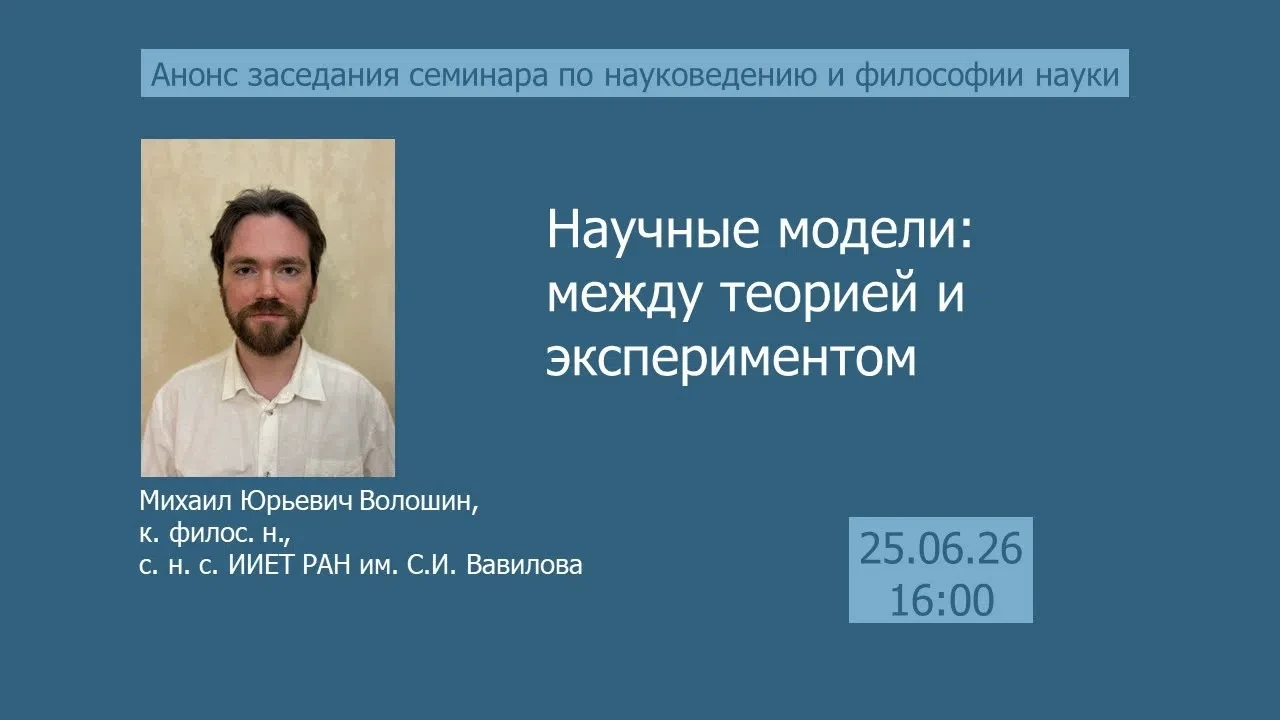 Анонс заседания семинара по науковедению и философии науки

Научные модели: между теорией и экспериментом

Михаил Юрьевич Волошин,
к. филос. н.,
с. н. с. ИИЕТ РАН им. С.И. Вавилова

25.06.26
16:00